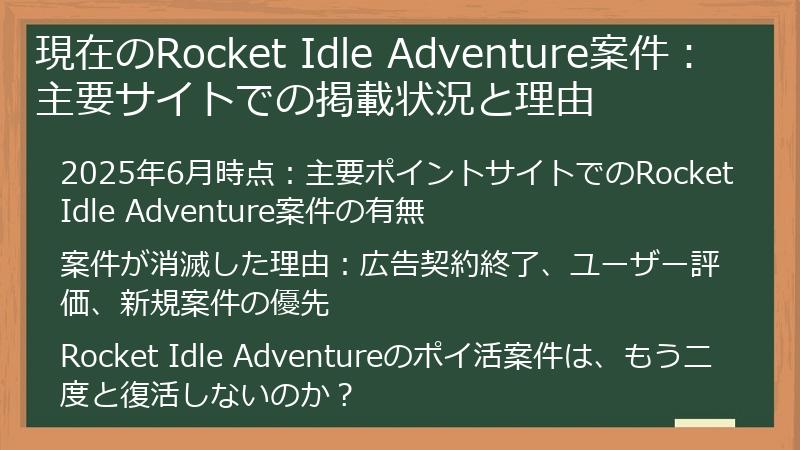 現在のRocket Idle Adventure案件：主要サイトでの掲載状況と理由

2025年6月時点：主要ポイントサイトでのRocket Idle Adventure案件の有無

案件が消滅した理由：広告契約終了、ユーザー評価、新規案件の優先

Rocket Idle Adventureのポイ活案件は、もう二度と復活しないのか？